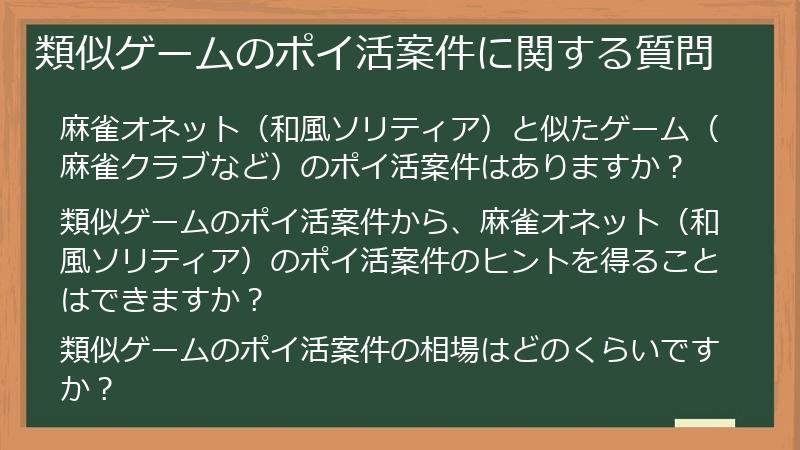 類似ゲームのポイ活案件に関する質問

麻雀オネット（和風ソリティア）と似たゲーム（麻雀クラブなど）のポイ活案件はありますか？

類似ゲームのポイ活案件から、麻雀オネット（和風ソリティア）のポイ活案件のヒントを得ることはできますか？

類似ゲームのポイ活案件の相場はどのくらいですか？